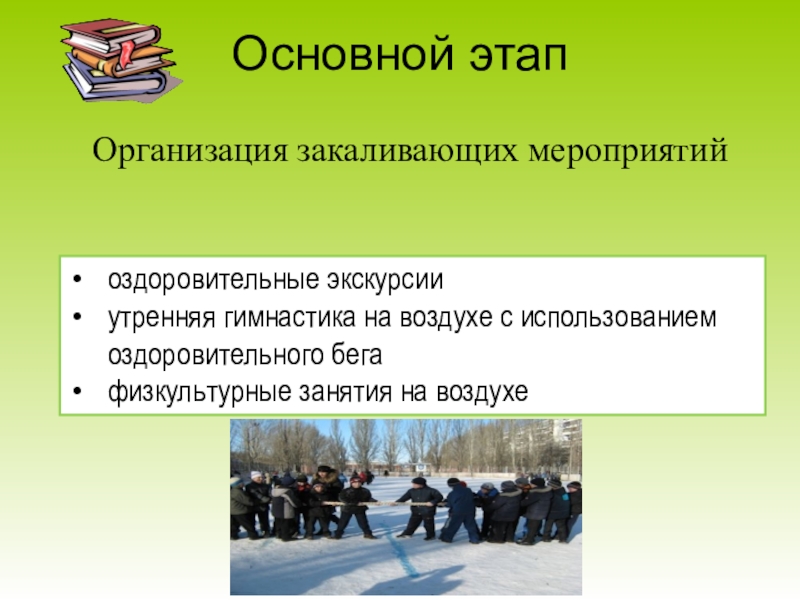 Основной этап

Организация закаливающих мероприятий

• оздоровительные экскурсии
• утренняя гимнастика на воздухе с использованием оздоровительного бега
• физкультурные занятия на воздухе